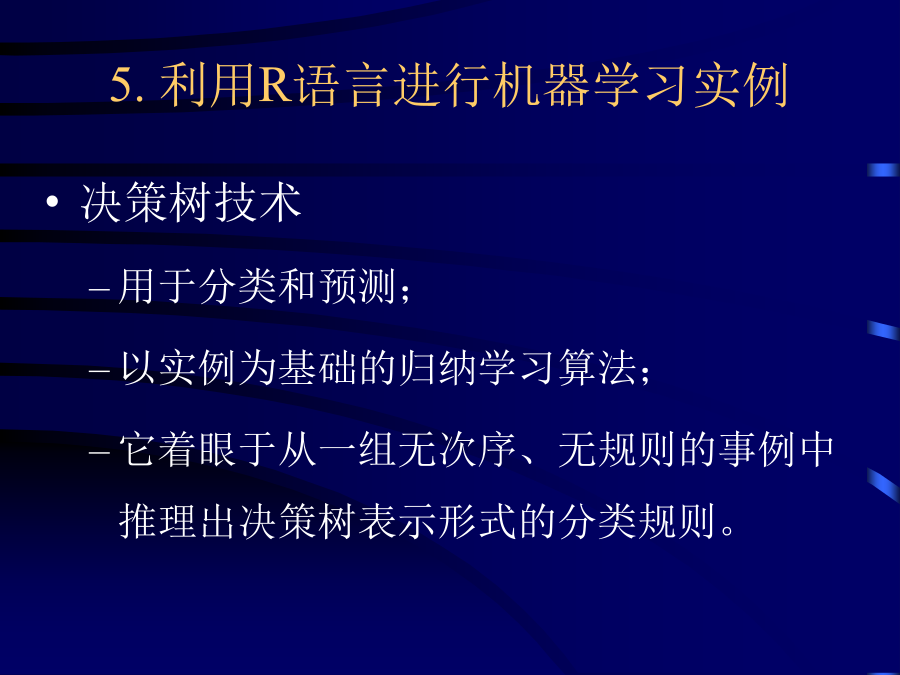 5. 利用R语言进行机器学习实例

• 决策树技术

– 用于分类和预测；

– 以实例为基础的归纳学习算法；

– 它着眼于从一组无次序、无规则的事例中推理出决策树表示形式的分类规则。